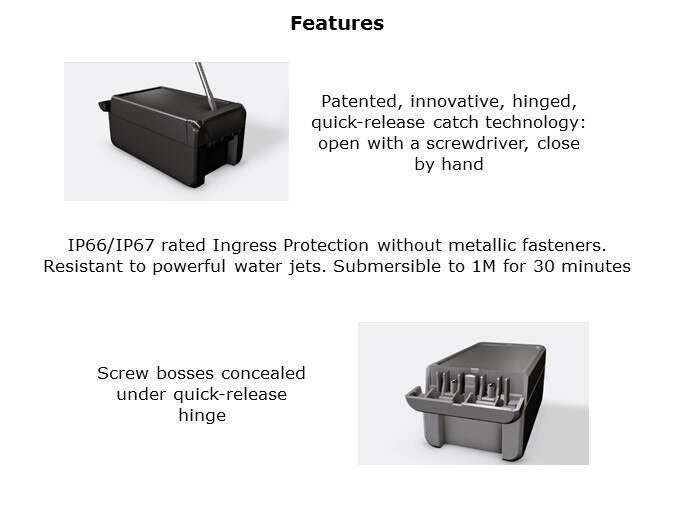 Features

Patented, innovative, hinged, quick-release catch technology: open with a screwdriver, close by hand

IP66/IP67 rated Ingress Protection without metallic fasteners. Resistant to powerful water jets. Submersible to 1M for 30 minutes

Screw bosses concealed under quick-release hinge